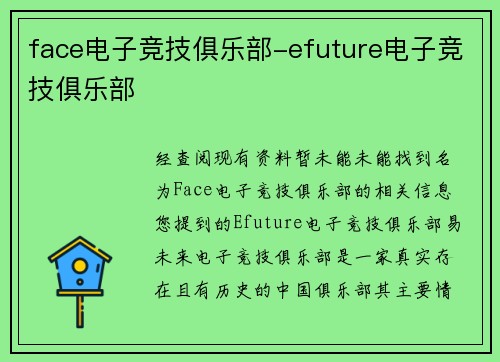 face电子竞技俱乐部-efuture电子竞技俱乐部

经查阅现有资料暂未能未能找到名为Face电子竞技俱乐部的相关信息您提到的Efuture电子竞技俱乐部易未来电子竞技俱乐部是一家真实存在且有历史的中国俱乐部其主要情